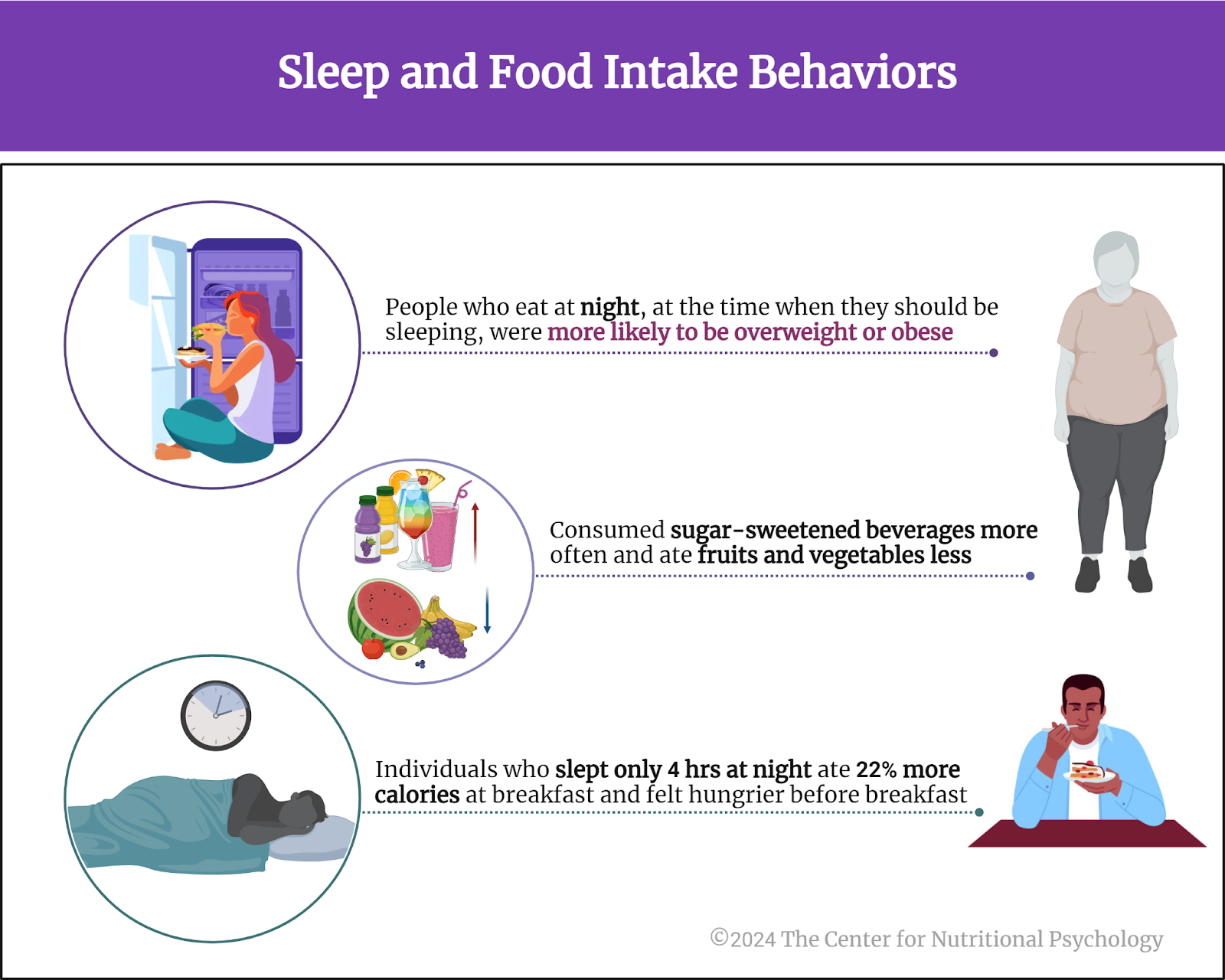 Sleep and Food Intake Behaviors

People who eat at night, at the time when they should be sleeping, were more likely to be overweight or obese

Consumed sugar-sweetened beverages more often and ate fruits and vegetables less

Individuals who slept only 4 hrs at night ate 22% more calories at breakfast and felt hungrier before breakfast

©2024 The Center for Nutritional Psychology